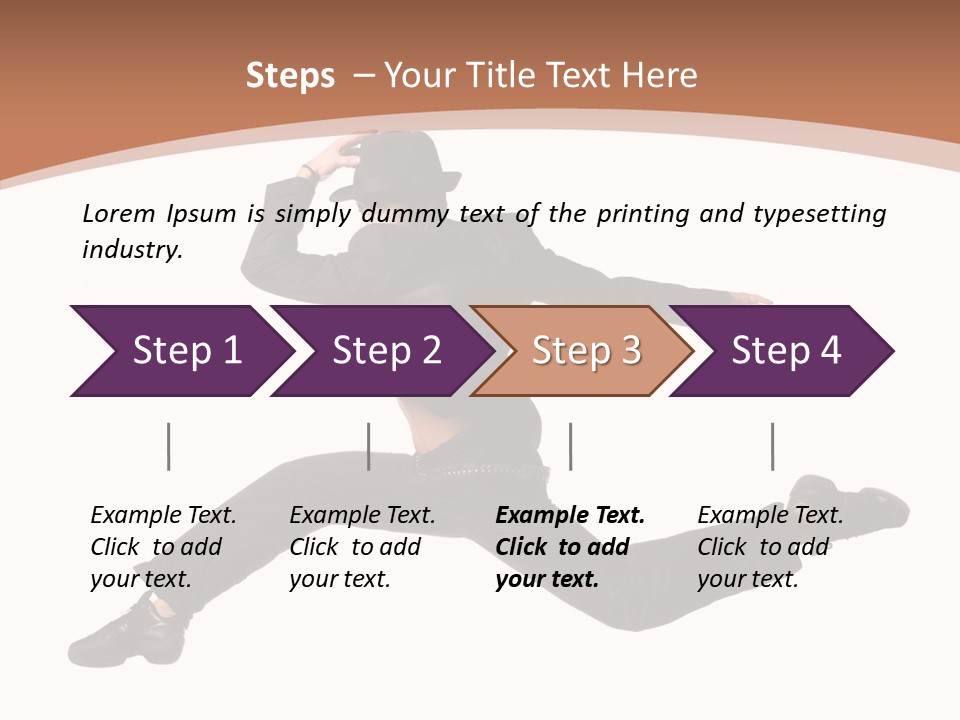 Steps – Your Title Text Here

Lorem Ipsum is simply dummy text of the printing and typesetting industry.

Step 1

Step 2

Step 3

Step 4

Example Text. Click to add your text.

Example Text. Click to add your text.

Example Text. Click to add your text.

Example Text. Click to add your text.